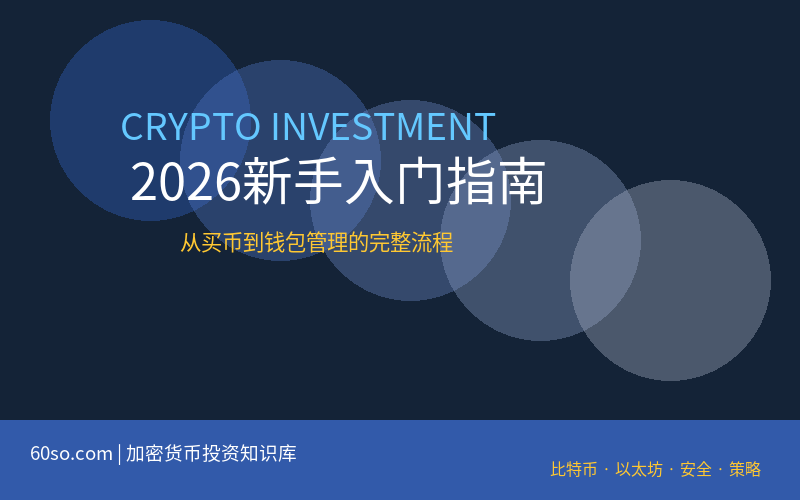 CRYPTO INVESTMENT
2026新手入门指南

从买币到钱包管理的完整流程

60so.com | 加密货币投资知识库

比特币 · 以太坊 · 安全 · 策略